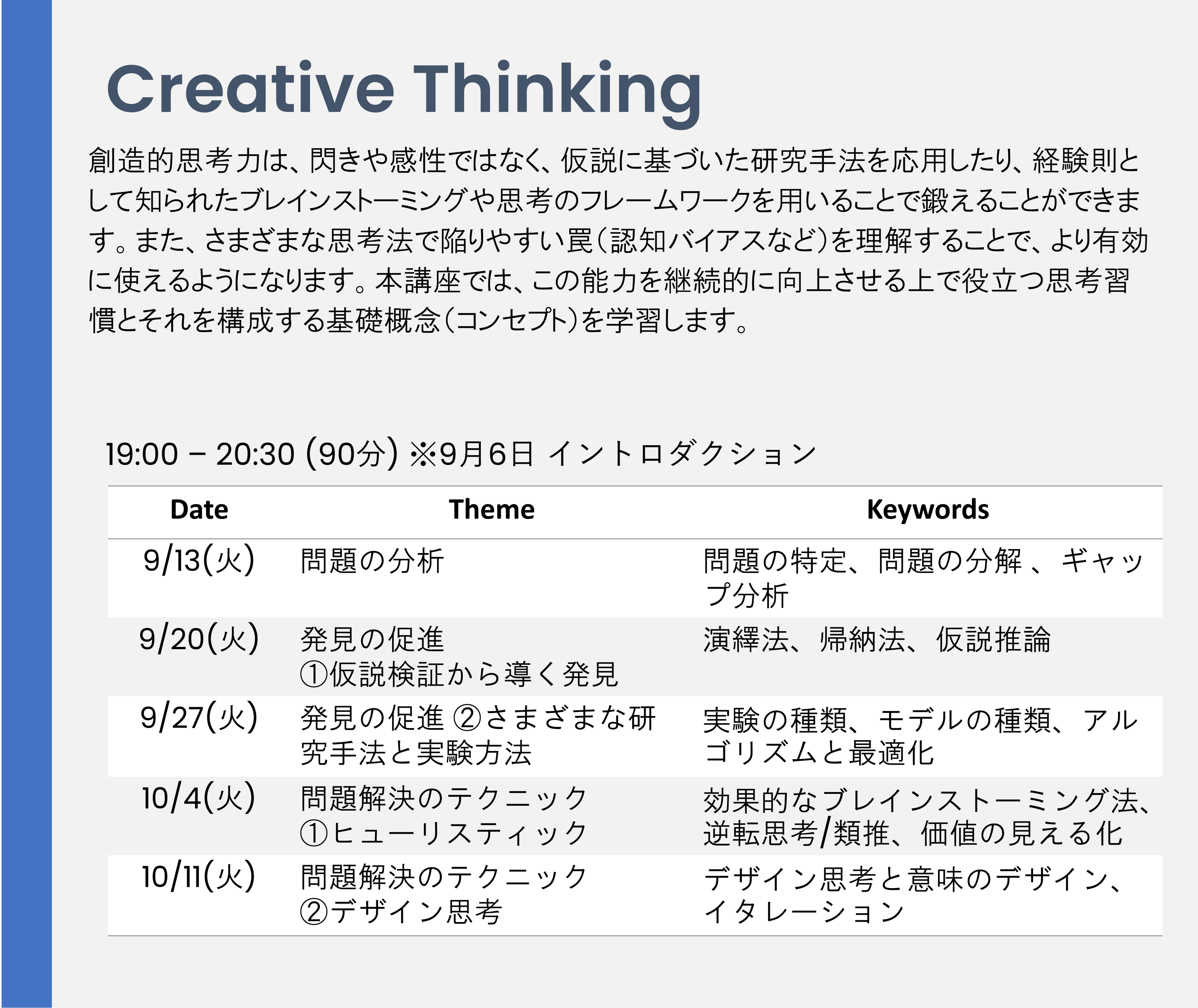 Creative Thinking

創造的思考力は、閃きや感性ではなく、仮説に基づいた研究手法を応用したり、経験則として知られたブレインストーミングや思考のフレームワークを用いることで鍛えることができます。また、さまざまな思考法で陥りやすい罠（認知バイアスなど）を理解することで、より有効に使えるようになります。本講座では、この能力を継続的に向上させる上で役立つ思考習慣とそれを構成する基礎概念（コンセプト）を学習します。

19:00 – 20:30 (90分) ※9月6日 イントロダクション

| Date | Theme | Keywords |
|---|---|---|
| 9/13(火) | 問題の分析 | 問題の特定、問題の分解 、ギャップ分析 |
| 9/20(火) | 発見の促進 ①仮説検証から導く発見 | 演繹法、帰納法、仮説推論 |
| 9/27(火) | 発見の促進 ②さまざまな研究手法と実験方法 | 実験の種類、モデルの種類、アルゴリズムと最適化 |
| 10/4(火) | 問題解決のテクニック ①ヒューリスティック | 効果的なブレインストーミング法、逆転思考/類推、価値の見える化 |
| 10/11(火) | 問題解決のテクニック ②デザイン思考 | デザイン思考と意味のデザイン、イタレーション |